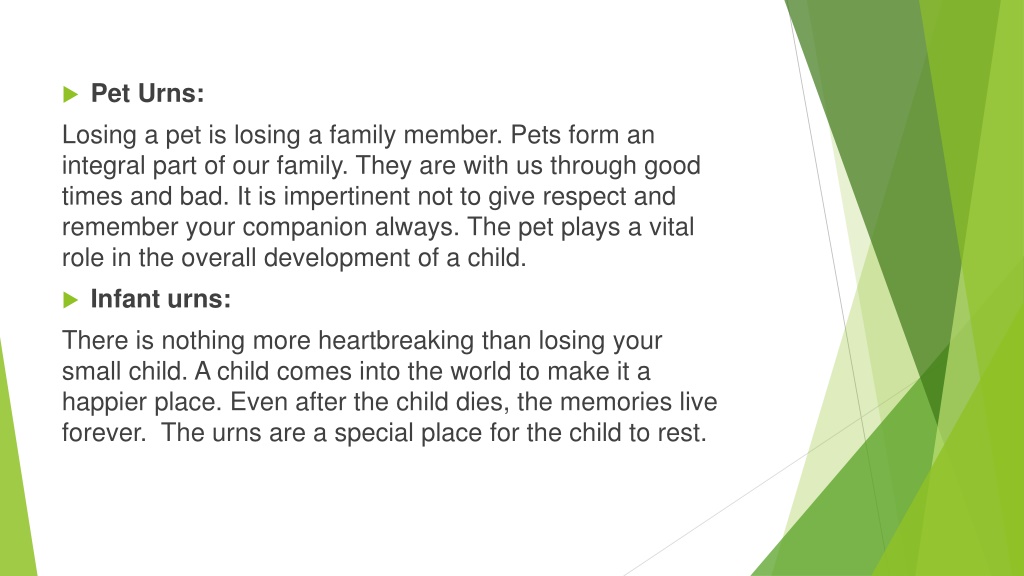 Pet Urns:

Losing a pet is losing a family member. Pets form an integral part of our family. They are with us through good times and bad. It is impertinent not to give respect and remember your companion always. The pet plays a vital role in the overall development of a child.

Infant urns:

There is nothing more heartbreaking than losing your small child. A child comes into the world to make it a happier place. Even after the child dies, the memories live forever. The urns are a special place for the child to rest.